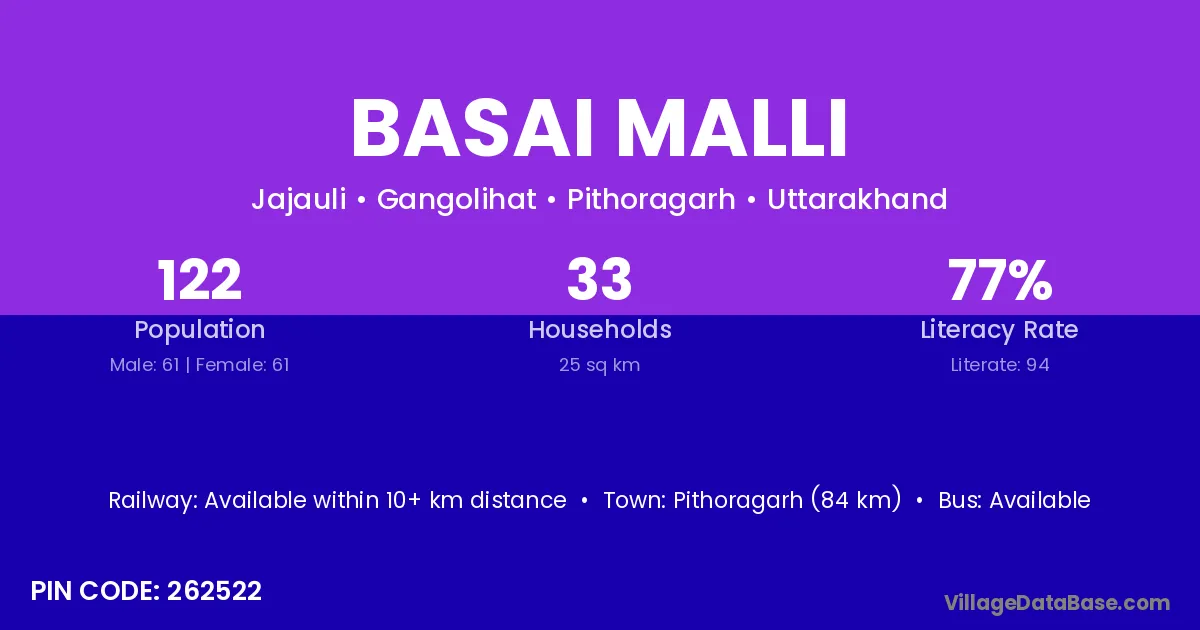 BASAI MALLI

Jajauli • Gangolihat • Pithoragarh • Uttarakhand

122
Population
Male: 61 | Female: 61

33
Households
25 sq km

77%
Literacy Rate
Literate: 94

Railway: Available within 10+ km distance • Town: Pithoragarh (84 km) • Bus: Available

PIN CODE: 262522

VillageDataBase.com